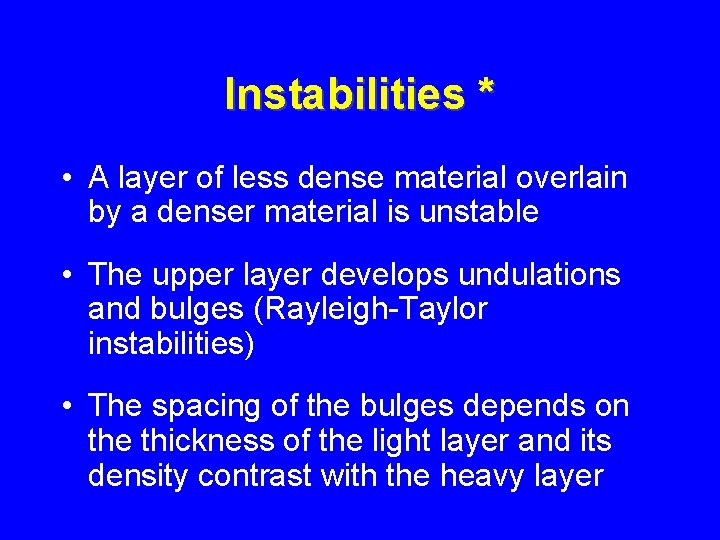 Instabilities *

• A layer of less dense material overlain by a denser material is unstable

• The upper layer develops undulations and bulges (Rayleigh-Taylor instabilities)

• The spacing of the bulges depends on the thickness of the light layer and its density contrast with the heavy layer